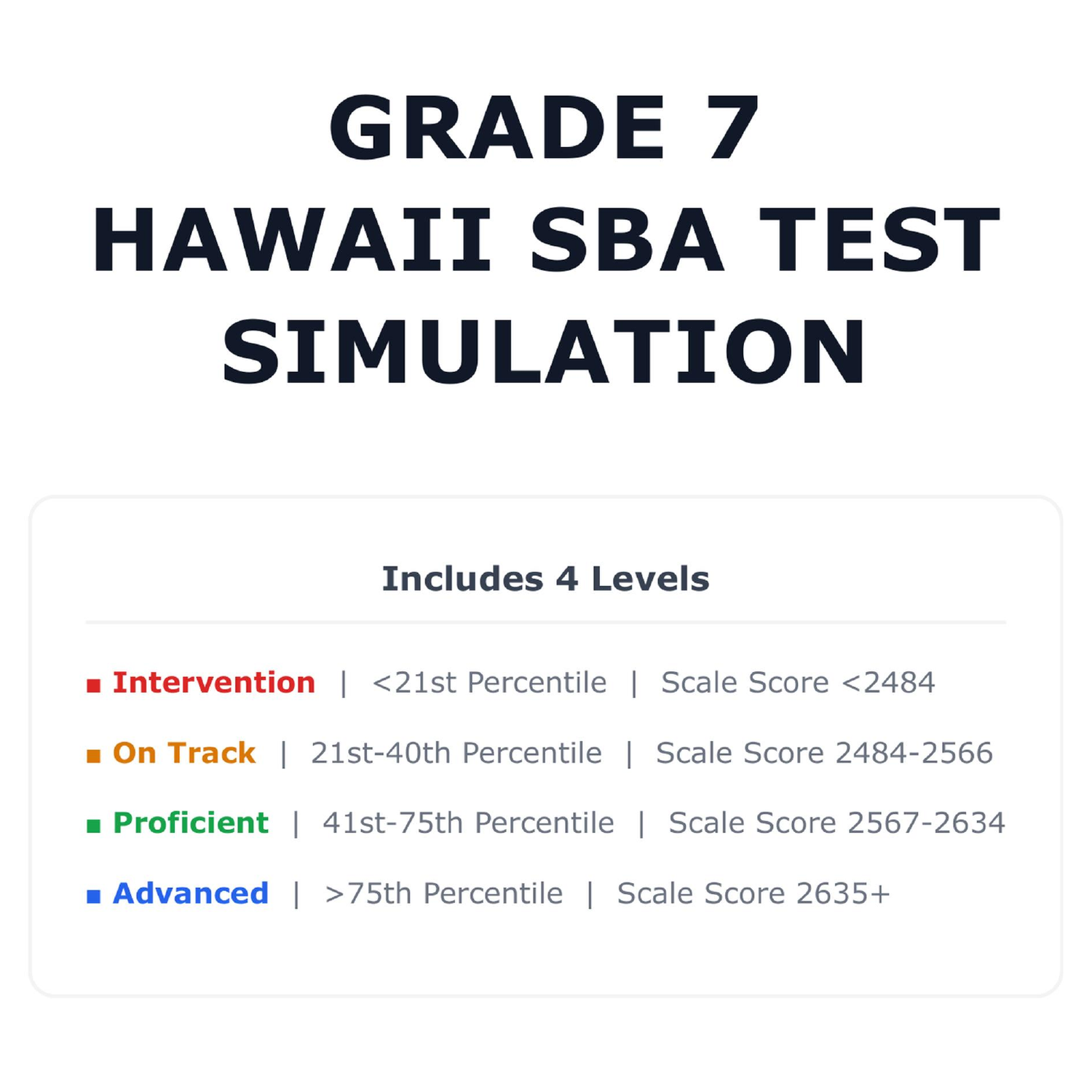 GRADE 7
HAWAII SBA TEST
SIMULATION

Includes 4 Levels

■ Intervention | <21st Percentile | Scale Score <2484

■ On Track | 21st-40th Percentile | Scale Score 2484-2566

■ Proficient | 41st-75th Percentile | Scale Score 2567-2634

■ Advanced | >75th Percentile | Scale Score 2635+